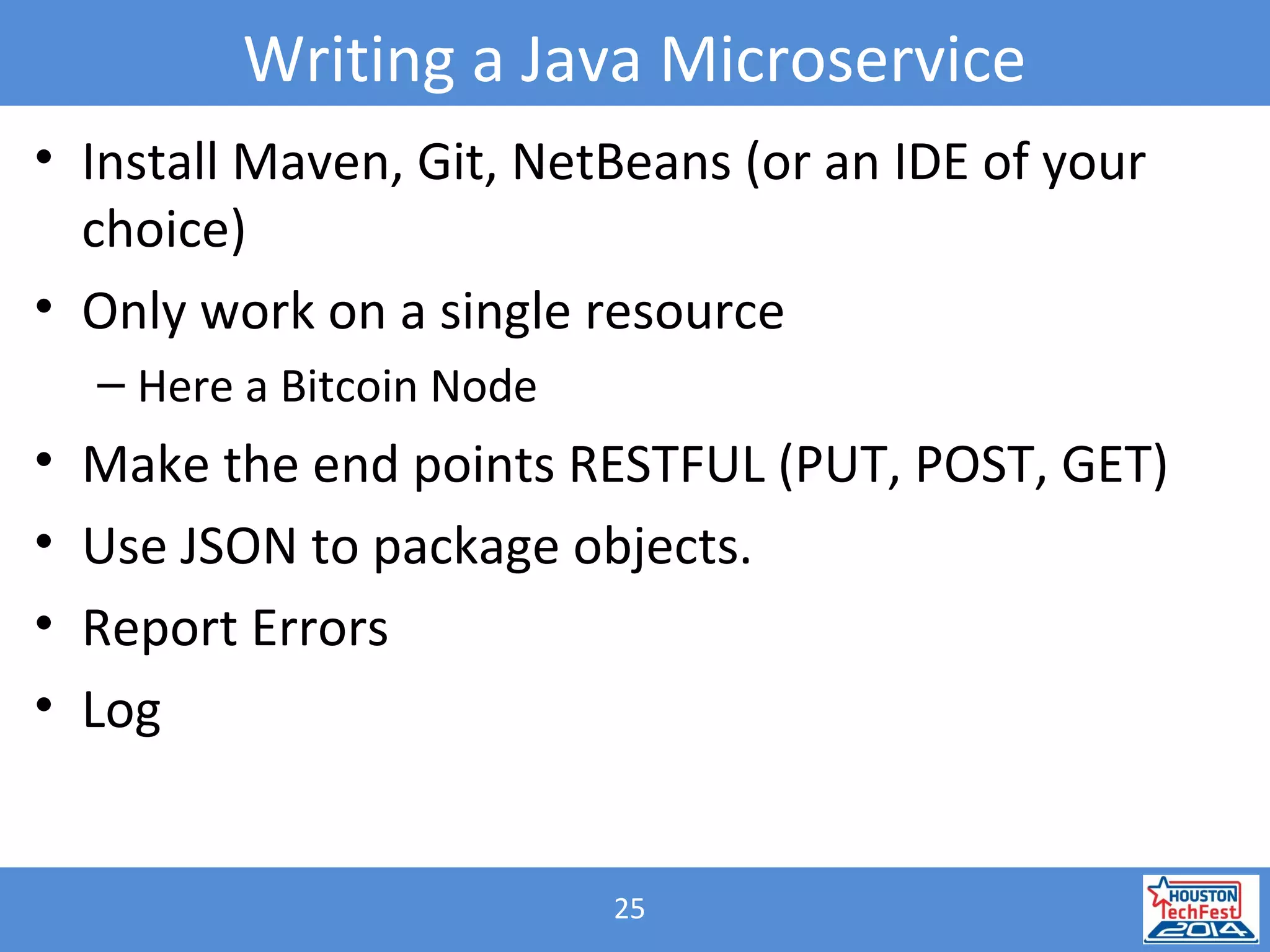 Writing a Java Microservice

• Install Maven, Git, NetBeans (or an IDE of your choice)
• Only work on a single resource
– Here a Bitcoin Node
• Make the end points RESTFUL (PUT, POST, GET)
• Use JSON to package objects.
• Report Errors
• Log

25

HOUSTON TechFest 2014